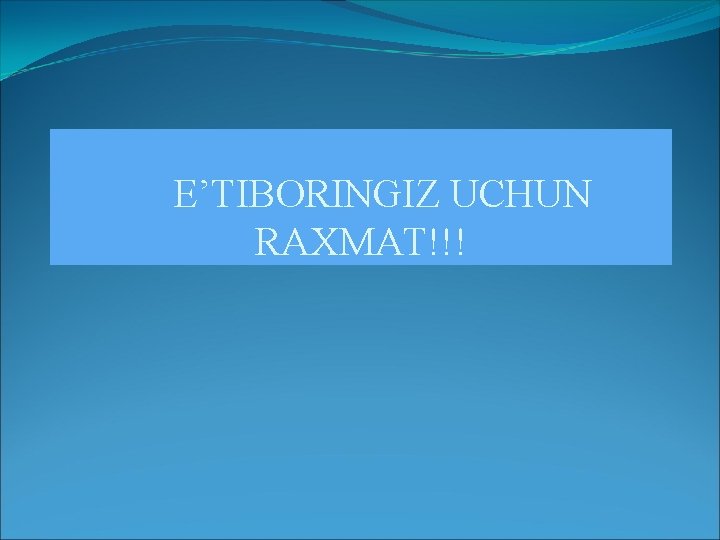 E’TIBORINGIZ UCHUN RAXMAT!!!